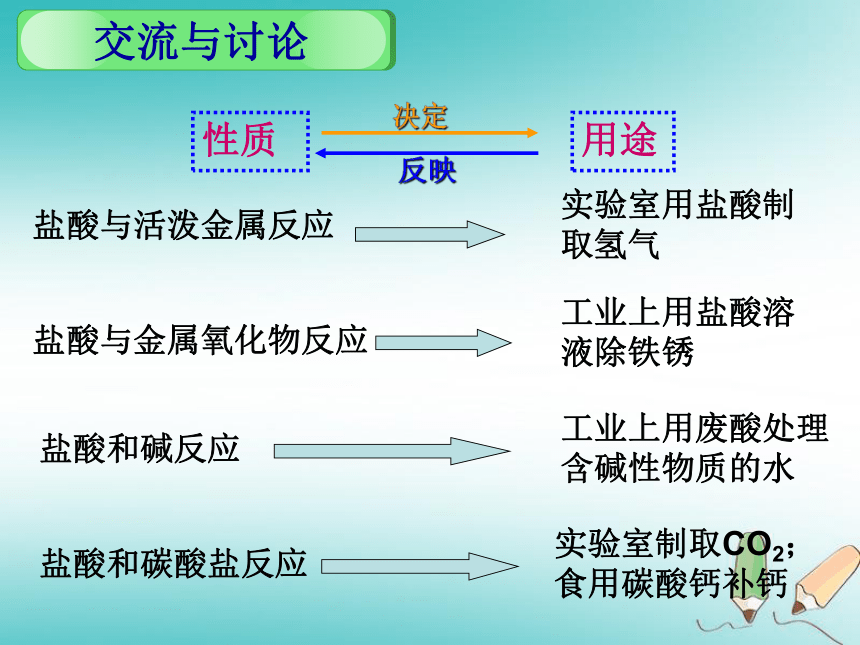 交流与讨论

性质

决定

反映

用途

盐酸与活泼金属反应

实验室用盐酸制取氢气

盐酸与金属氧化物反应

工业上用盐酸溶液除铁锈

盐酸和碱反应

工业上用废酸处理含碱性物质的水

盐酸和碳酸盐反应

实验室制取$CO_2$；食用碳酸钙补钙